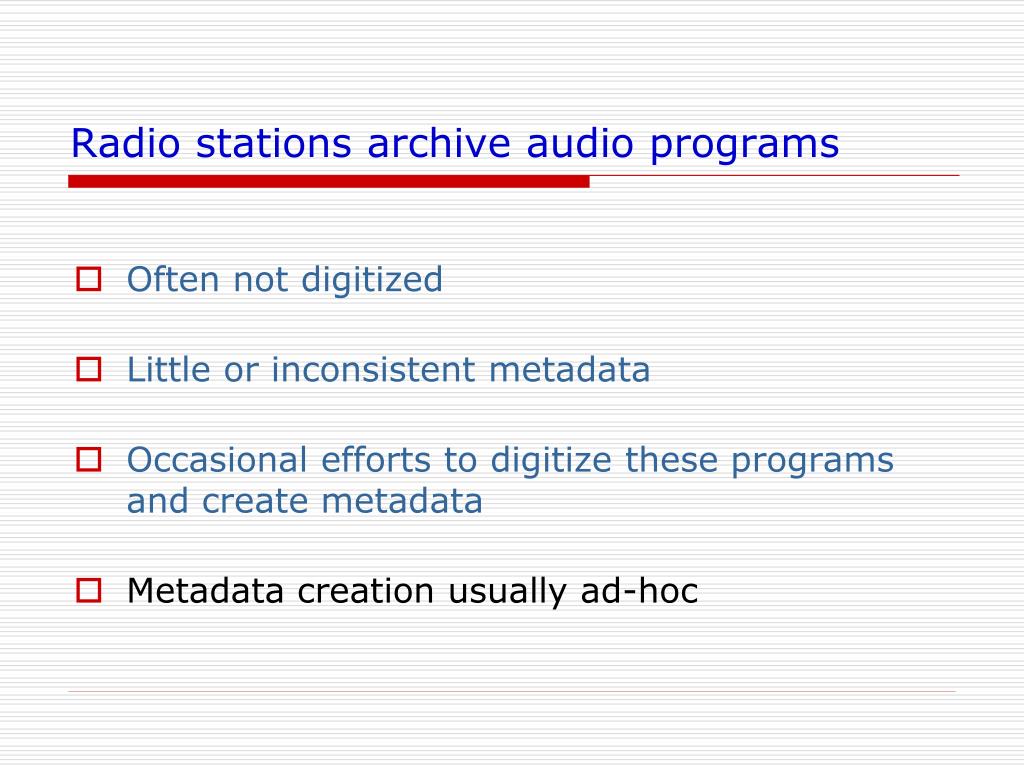 Radio stations archive audio programs

Often not digitized

Little or inconsistent metadata

Occasional efforts to digitize these programs and create metadata

Metadata creation usually ad-hoc